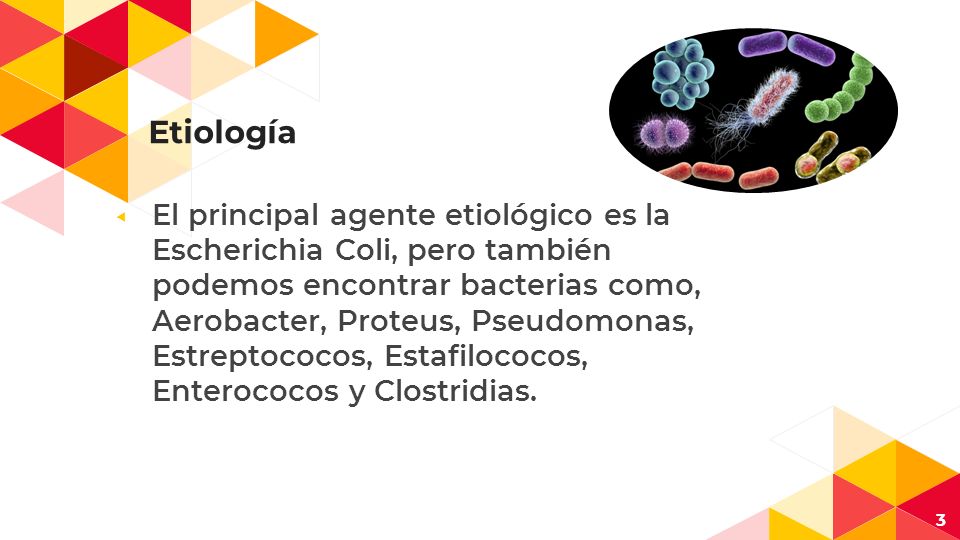 Etiología

El principal agente etiológico es la Escherichia Coli, pero también podemos encontrar bacterias como, Aerobacter, Proteus, Pseudomonas, Estreptococos, Estafilococos, Enterococos y Clostridias.

3